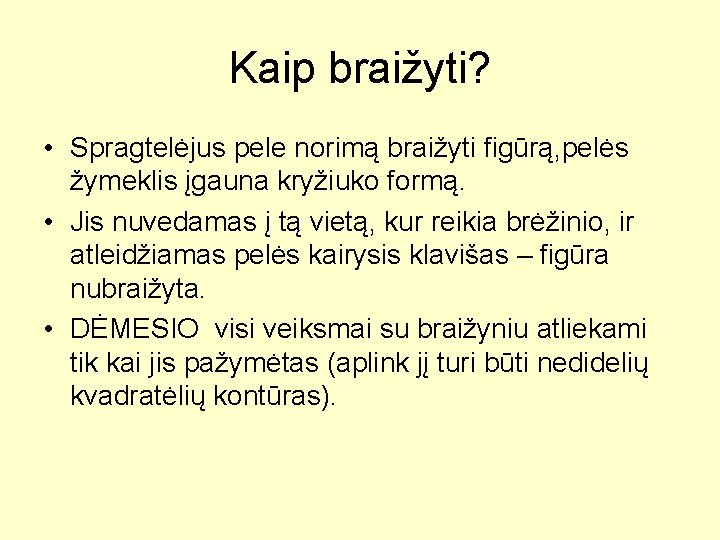 Kaip braižyti?

• Spragtelėjus pele norimą braižyti figūrą,pelės žymeklis įgauna kryžiuko formą.

• Jis nuvedamas į tą vietą, kur reikia brėžinio, ir atleidžiamas pelės kairysis klavišas – figūra nubraižyta.

• DĖMESIO visi veiksmai su braižyniu atliekami tik kai jis pažymėtas (aplink jį turi būti nedidelių kvadratėlių kontūras).